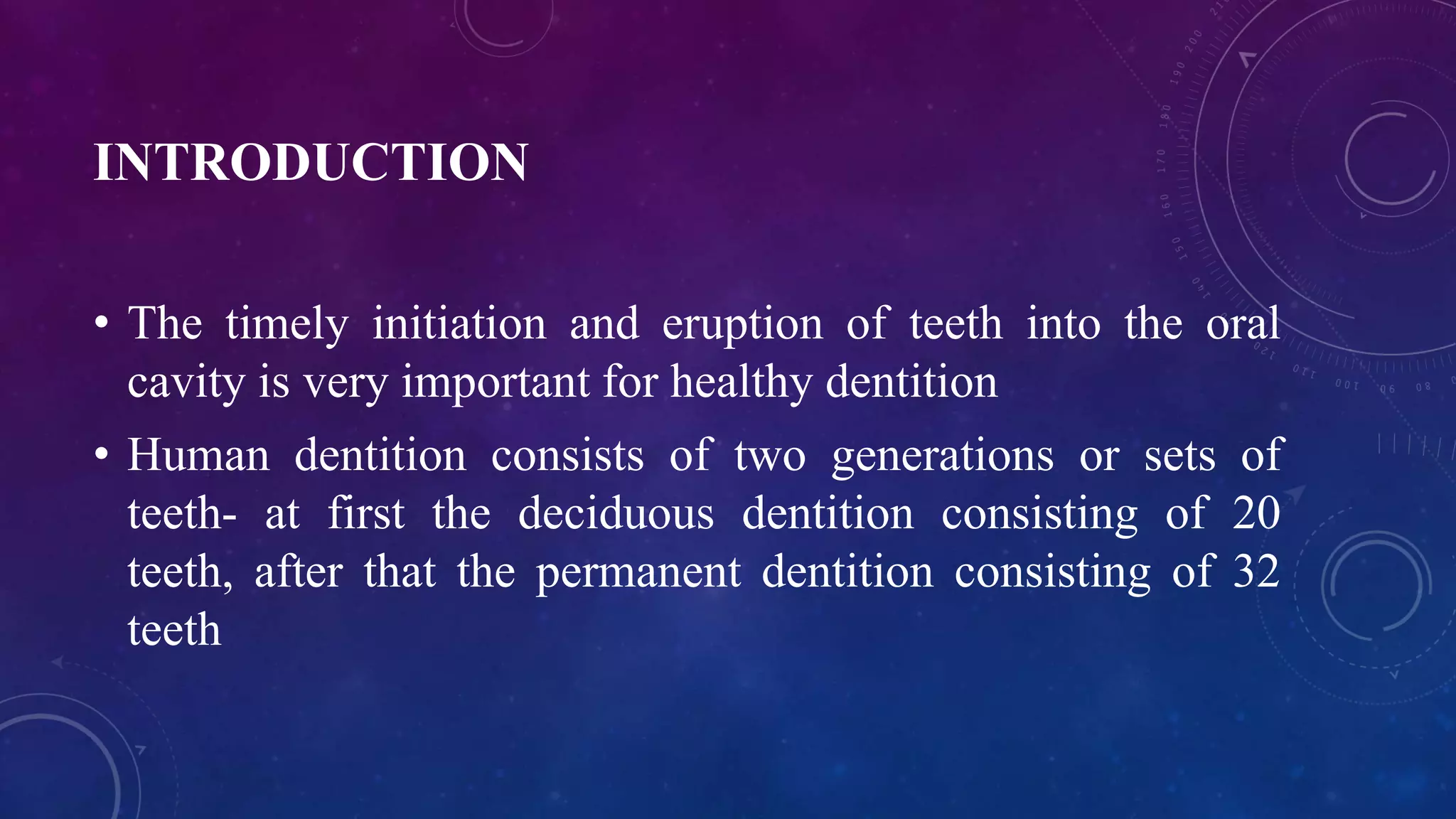 INTRODUCTION

• The timely initiation and eruption of teeth into the oral cavity is very important for healthy dentition

• Human dentition consists of two generations or sets of teeth- at first the deciduous dentition consisting of 20 teeth, after that the permanent dentition consisting of 32 teeth